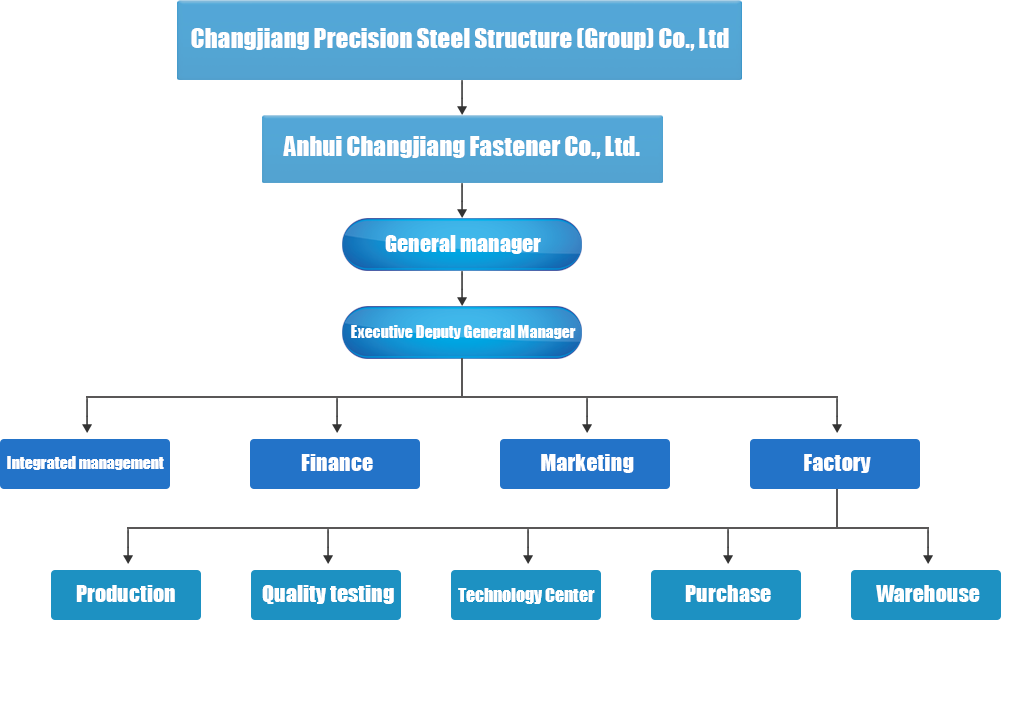 Changjiang Precision Steel Structure (Group) Co., Ltd

Anhui Changjiang Fastener Co., Ltd.

General manager

Executive Deputy General Manager

Integrated management

Finance

Marketing

Factory

Production

Quality testing

Technology Center

Purchase

Warehouse